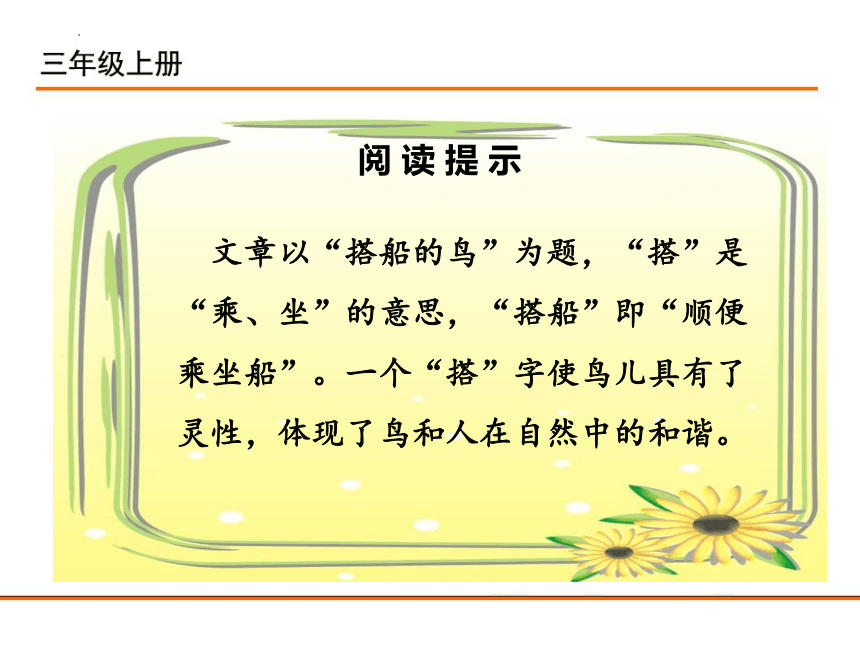 三年级上册

阅读提示

文章以“搭船的鸟”为题，“搭”是“乘、坐”的意思，“搭船”即“顺便乘坐船”。一个“搭”字使鸟儿具有了灵性，体现了鸟和人在自然中的和谐。